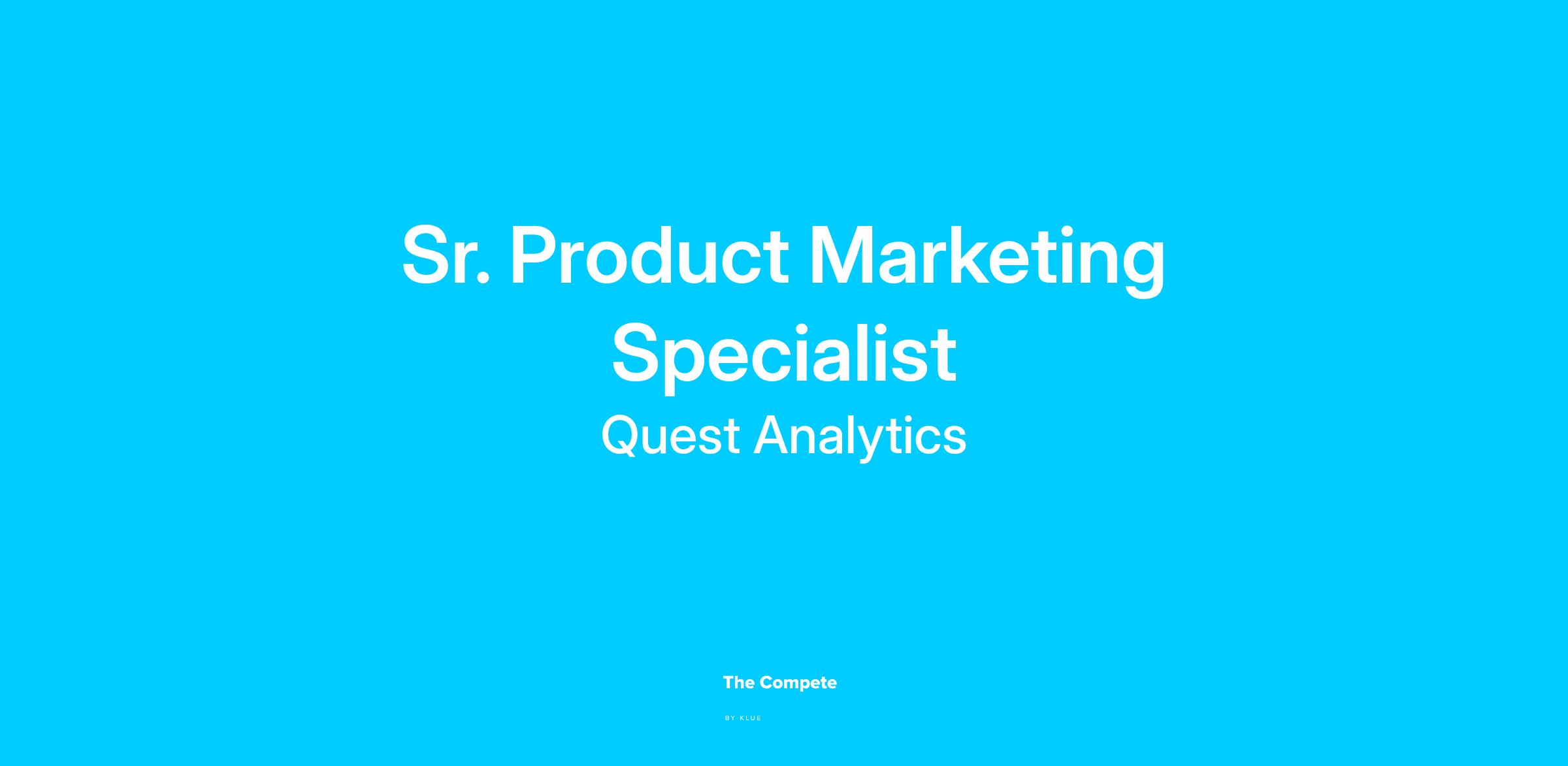 Sr. Product Marketing Specialist

Quest Analytics

The Compete

BY KLUE